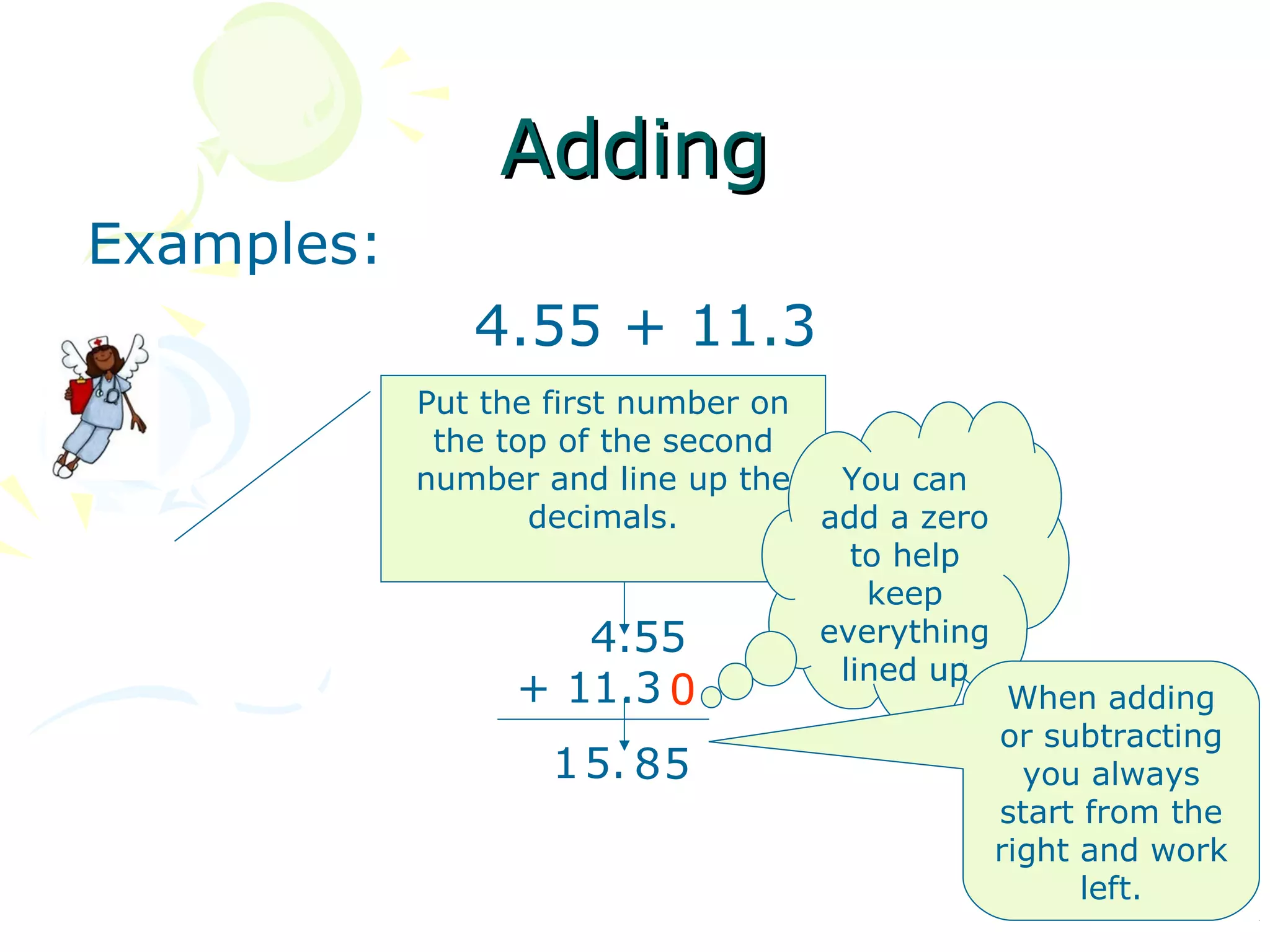 Adding

Examples:

4.55 + 11.3

Put the first number on the top of the second number and line up the decimals.

You can add a zero to help keep everything lined up

4.55
+ 11.30

15.85

When adding or subtracting you always start from the right and work left.